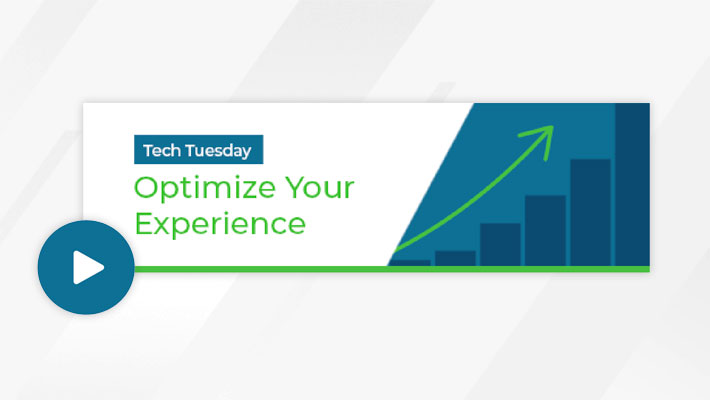 Tech Tuesday
Optimize Your Experience